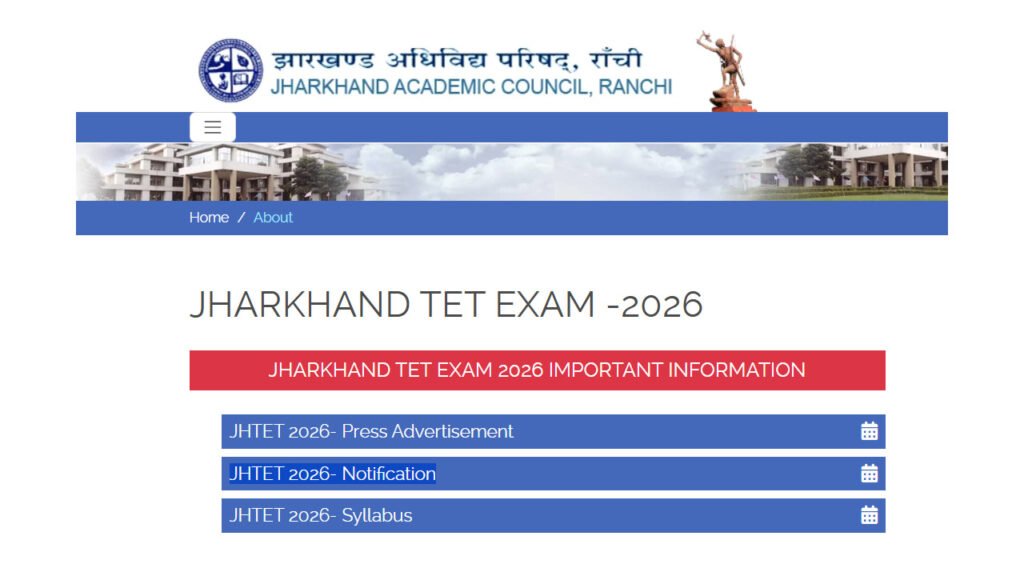 झारखण्ड अधिविद्य परिषद्, राँची
JHARKHAND ACADEMIC COUNCIL, RANCHI

Home / About

JHARKHAND TET EXAM -2026

JHARKHAND TET EXAM 2026 IMPORTANT INFORMATION

JHTET 2026- Press Advertisement

JHTET 2026- Notification

JHTET 2026- Syllabus